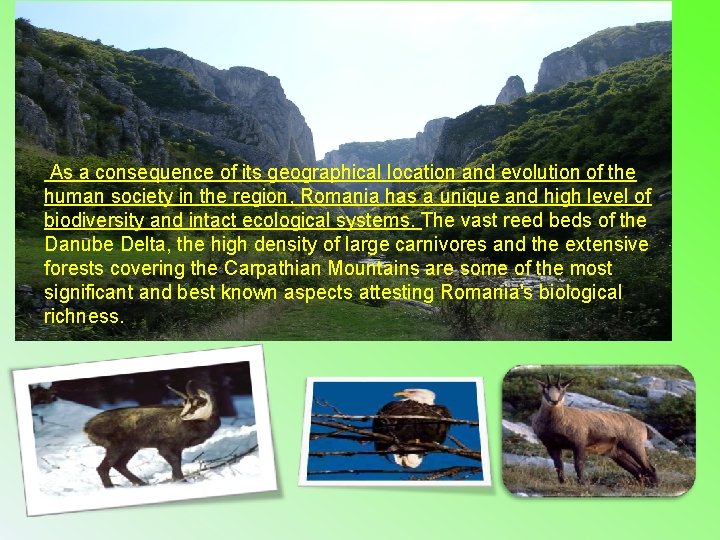 As a consequence of its geographical location and evolution of the human society in the region, Romania has a unique and high level of biodiversity and intact ecological systems. The vast reed beds of the Danube Delta, the high density of large carnivores and the extensive forests covering the Carpathian Mountains are some of the most significant and best known aspects attesting Romania's biological richness.